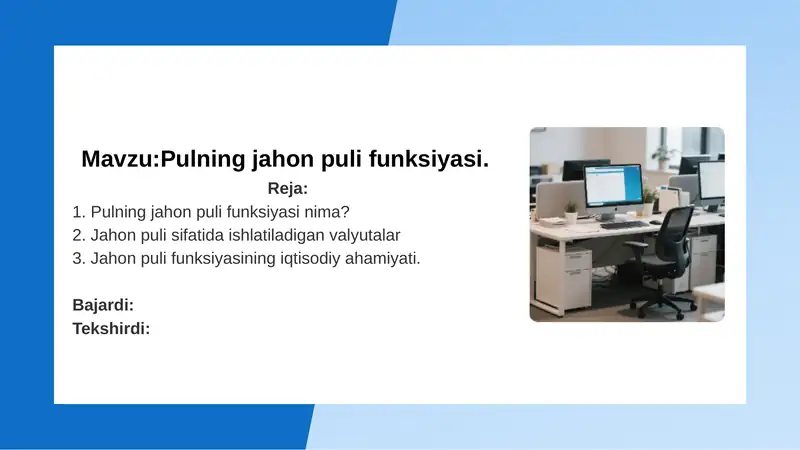 Mavzu:Pulning jahon puli funksiyasi.

Reja:

1. Pulning jahon puli funksiyasi nima?
2. Jahon puli sifatida ishlatiladigan valyutalar
3. Jahon puli funksiyasining iqtisodiy ahamiyati.

Bajardi:
Tekshirdi: